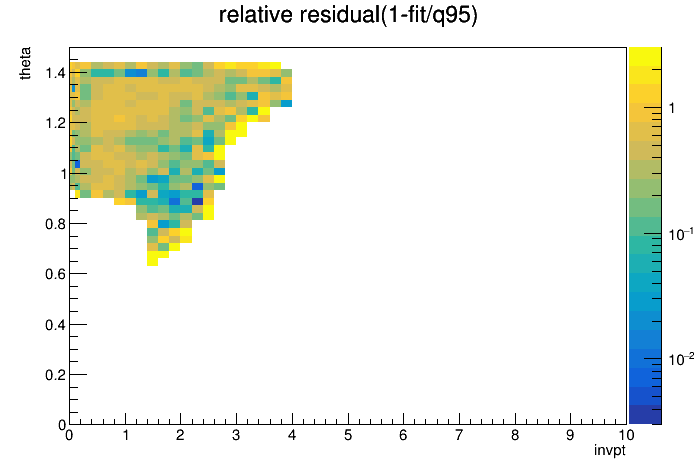 relative residual(1-fit/q95)

theta

1.4
1.2
1
0.8
0.6
0.4
0.2
0

0 1 2 3 4 5 6 7 8 9 10

invpt

1
$10^{-1}$
$10^{-2}$